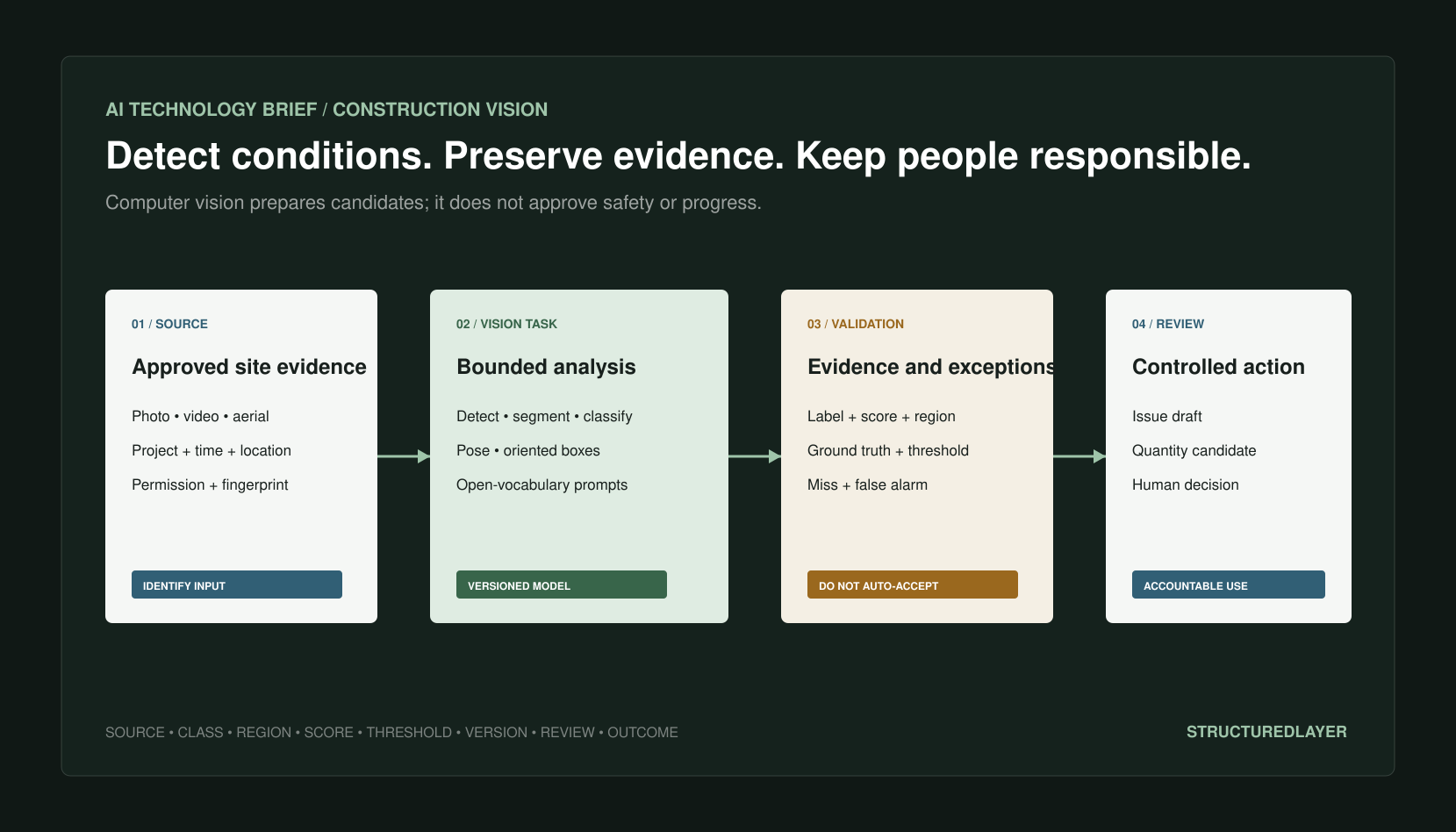 AI TECHNOLOGY BRIEF / CONSTRUCTION VISION

Detect conditions. Preserve evidence. Keep people responsible.

Computer vision prepares candidates; it does not approve safety or progress.

01 / SOURCE

Approved site evidence

Photo • video • aerial

Project + time + location

Permission + fingerprint

IDENTIFY INPUT

02 / VISION TASK

Bounded analysis

Detect • segment • classify

Pose • oriented boxes

Open-vocabulary prompts

VERSIONED MODEL

03 / VALIDATION

Evidence and exceptions

Label + score + region

Ground truth + threshold

Miss + false alarm

DO NOT AUTO-ACCEPT

04 / REVIEW

Controlled action

Issue draft

Quantity candidate

Human decision

ACCOUNTABLE USE

SOURCE • CLASS • REGION • SCORE • THRESHOLD • VERSION • REVIEW • OUTCOME

STRUCTUREDLAYER